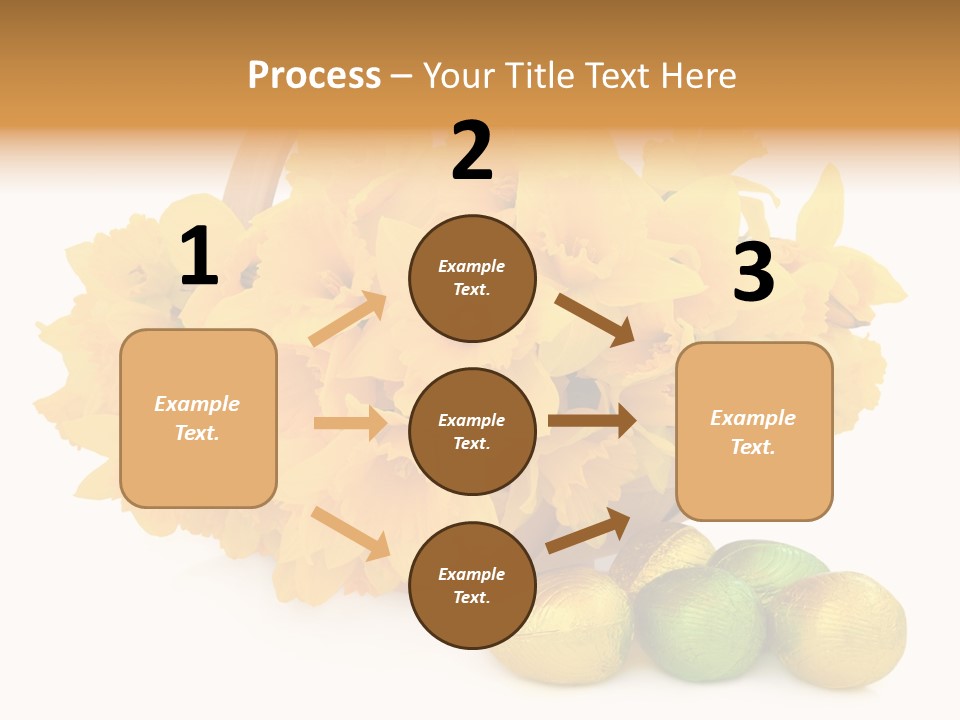 Process – Your Title Text Here

1

Example Text.

2

Example Text.

Example Text.

Example Text.

3

Example Text.